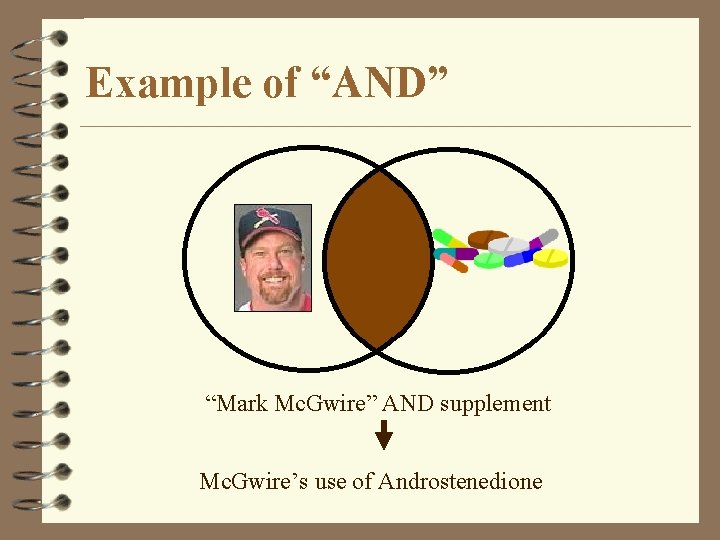 Example of “AND”

“Mark McGwire” AND supplement

McGwire’s use of Androstenedione